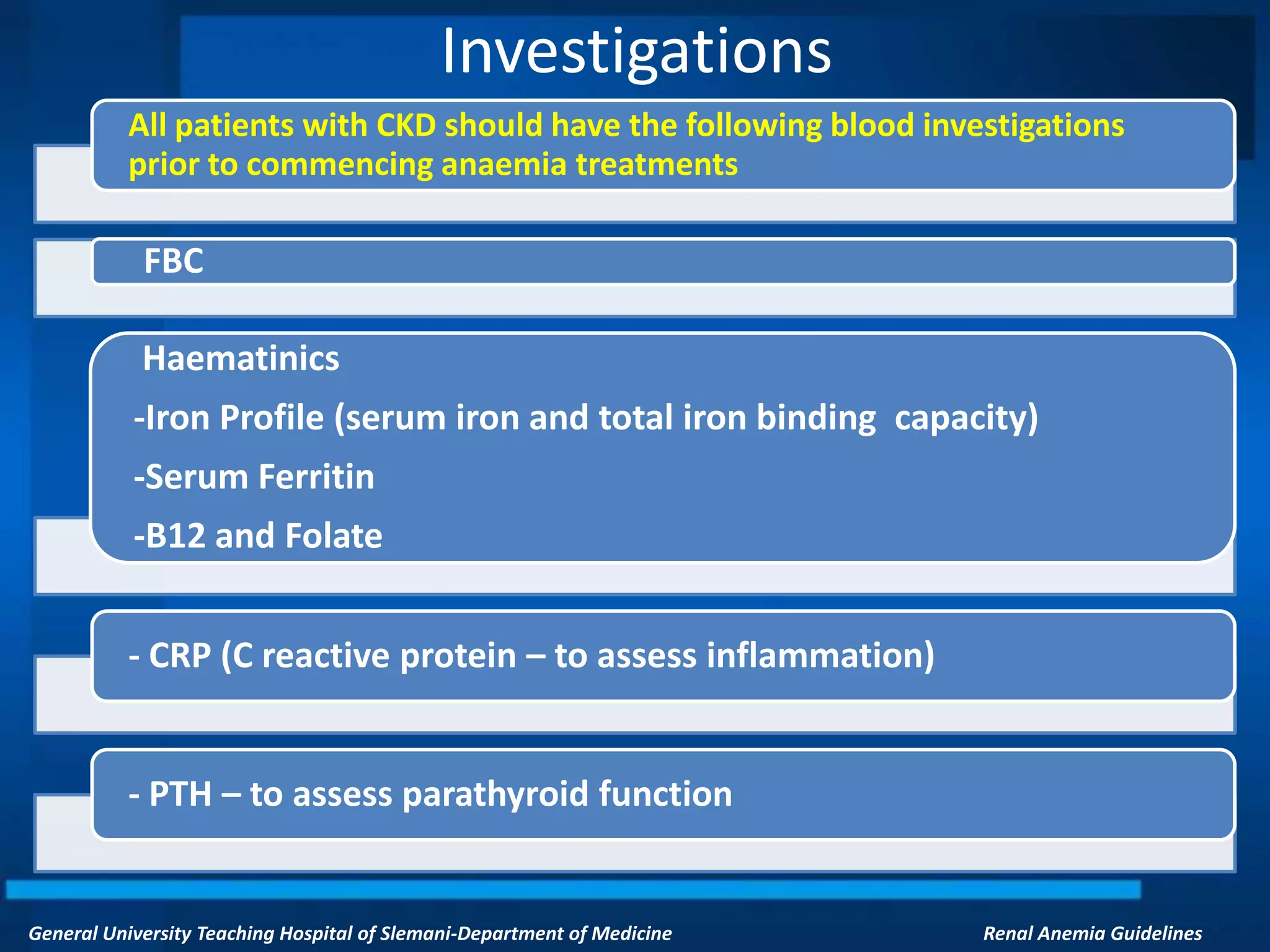 Investigations

All patients with CKD should have the following blood investigations prior to commencing anaemia treatments

FBC

Haematinics

-Iron Profile (serum iron and total iron binding capacity)

-Serum Ferritin

-B12 and Folate

- CRP (C reactive protein – to assess inflammation)

- PTH – to assess parathyroid function

General University Teaching Hospital of Slemani-Department of Medicine

Renal Anemia Guidelines